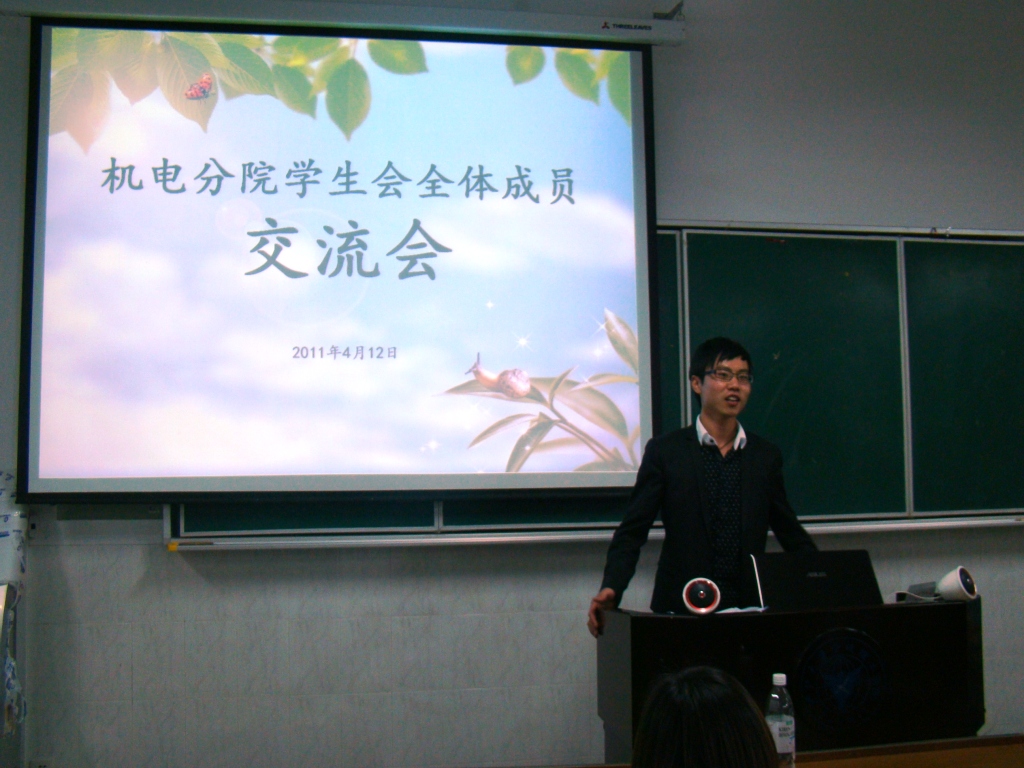 机电分院学生会全体成员

交流会

2011年4月12日